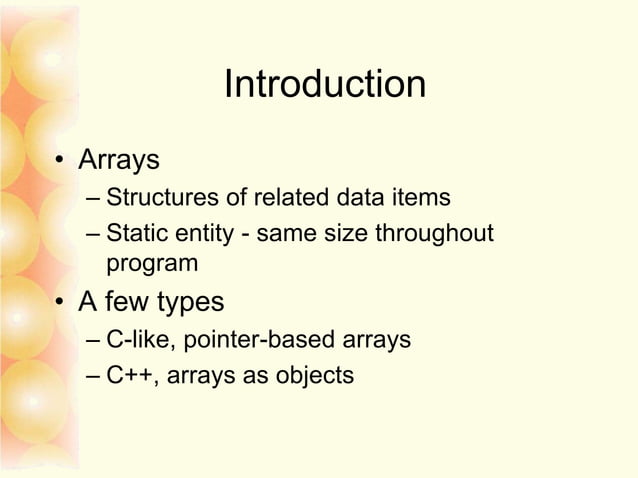 Introduction

• Arrays
– Structures of related data items
– Static entity - same size throughout program

• A few types
– C-like, pointer-based arrays
– C++, arrays as objects